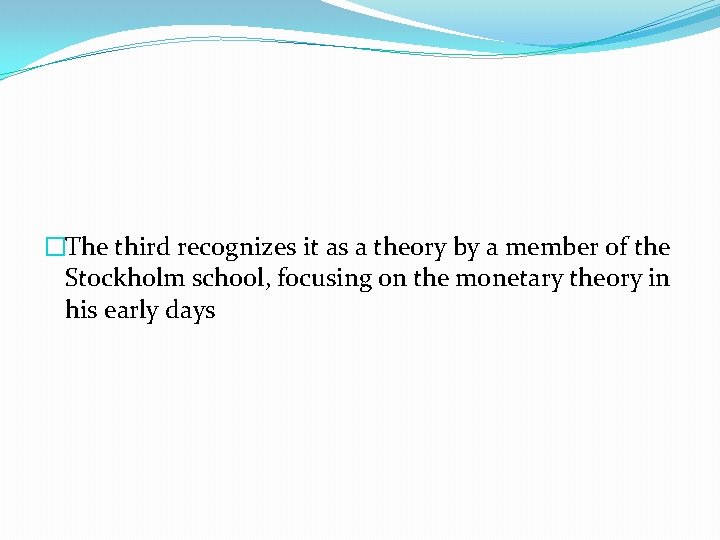 □The third recognizes it as a theory by a member of the Stockholm school, focusing on the monetary theory in his early days